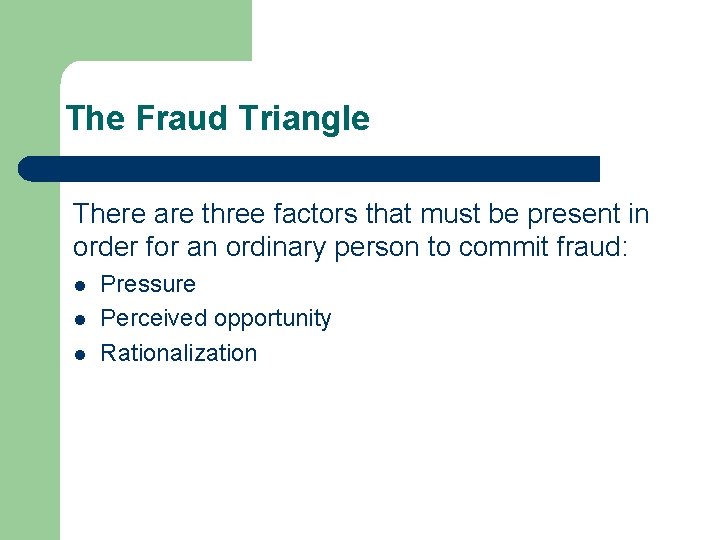 The Fraud Triangle

There are three factors that must be present in order for an ordinary person to commit fraud:

- Pressure
- Perceived opportunity
- Rationalization